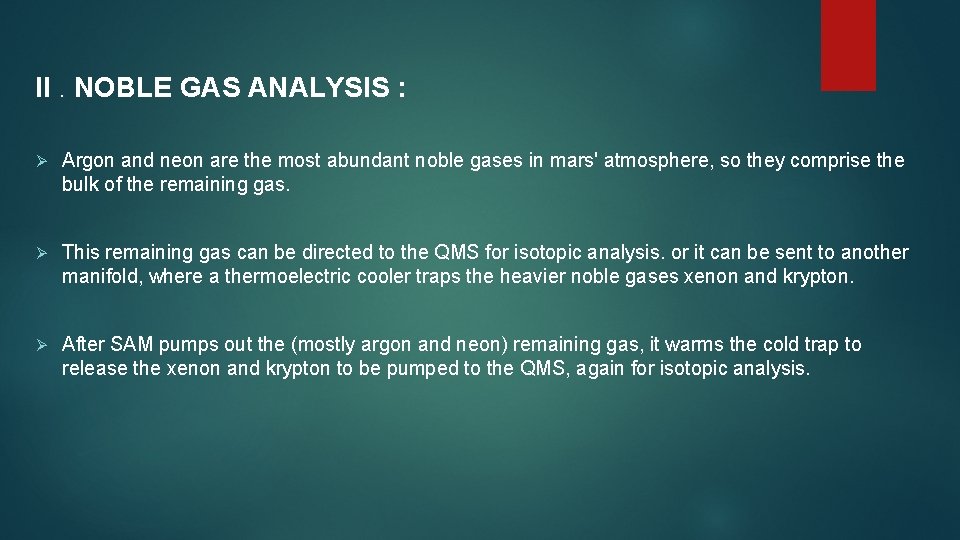 II . NOBLE GAS ANALYSIS :

➢ Argon and neon are the most abundant noble gases in mars' atmosphere, so they comprise the bulk of the remaining gas.

➢ This remaining gas can be directed to the QMS for isotopic analysis. or it can be sent to another manifold, where a thermoelectric cooler traps the heavier noble gases xenon and krypton.

➢ After SAM pumps out the (mostly argon and neon) remaining gas, it warms the cold trap to release the xenon and krypton to be pumped to the QMS, again for isotopic analysis.